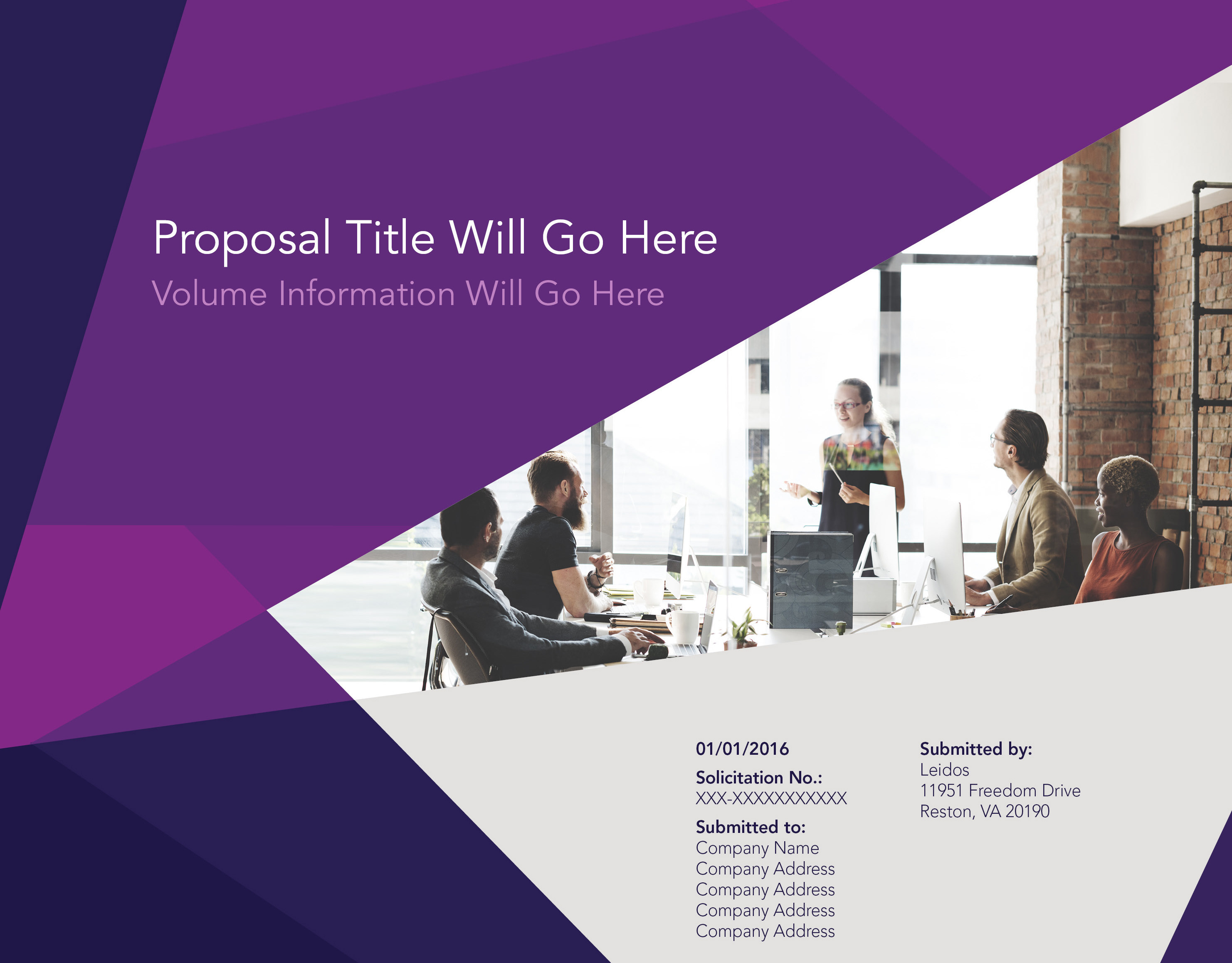 Proposal Title Will Go Here

Volume Information Will Go Here

01/01/2016

Solicitation No.:
XXX-XXXXXXXXXXX

Submitted to:
Company Name
Company Address
Company Address
Company Address
Company Address

Submitted by:
Leidos
11951 Freedom Drive
Reston, VA 20190